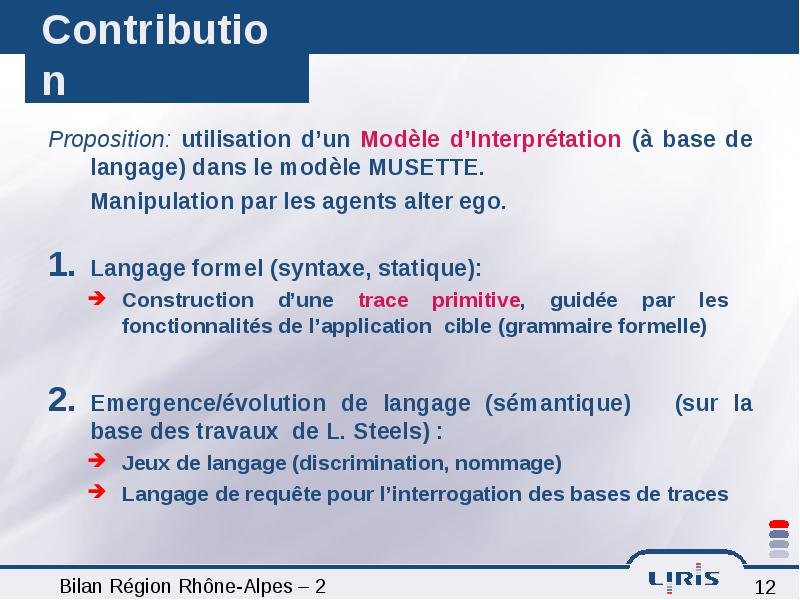 Contribution

Proposition: utilisation d'un Modèle d'Interprétation (à base de langage) dans le modèle MUSETTE.

Manipulation par les agents alter ego.

1. Langage formel (syntaxe, statique):
➔ Construction d'une trace primitive, guidée par les fonctionnalités de l'application cible (grammaire formelle)

2. Emergence/évolution de langage (sémantique) (sur la base des travaux de L. Steels) :
➔ Jeux de langage (discrimination, nommage)
➔ Langage de requête pour l'interrogation des bases de traces

Bilan Région Rhône-Alpes – 2

LIRIS

12